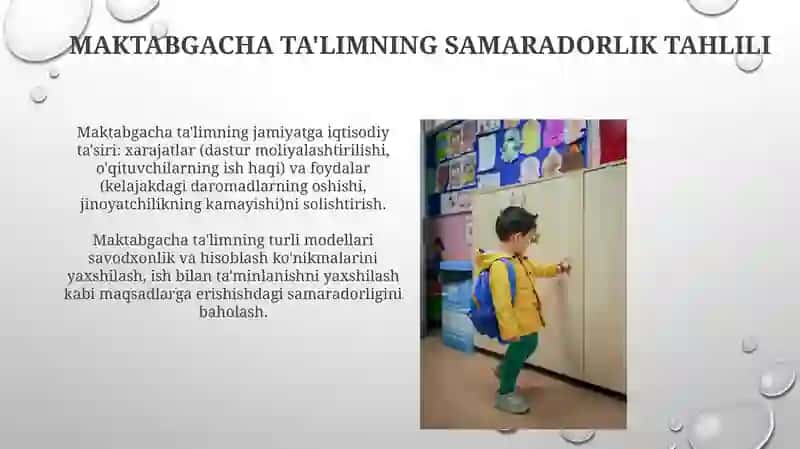 MAKTABGACHA TA'LIMNING SAMARADORLIK TAHLILI

Maktabgacha ta'limning jamiyatga iqtisodiy ta'siri: xarajatlar (dastur moliyalashtirilishi, o'qituvchilarning ish haqi) va foydalar (kelajakdagi daromadlarning oshishi, jinoyatchilikning kamayishi)ni solishtirish.

Maktabgacha ta'limning turli modellari savodxonlik va hisoblash ko'nikmalarini yaxshilash, ish bilan ta'minlanishni yaxshilash kabi maqsadlarga erishishdagi samaradorligini baholash.